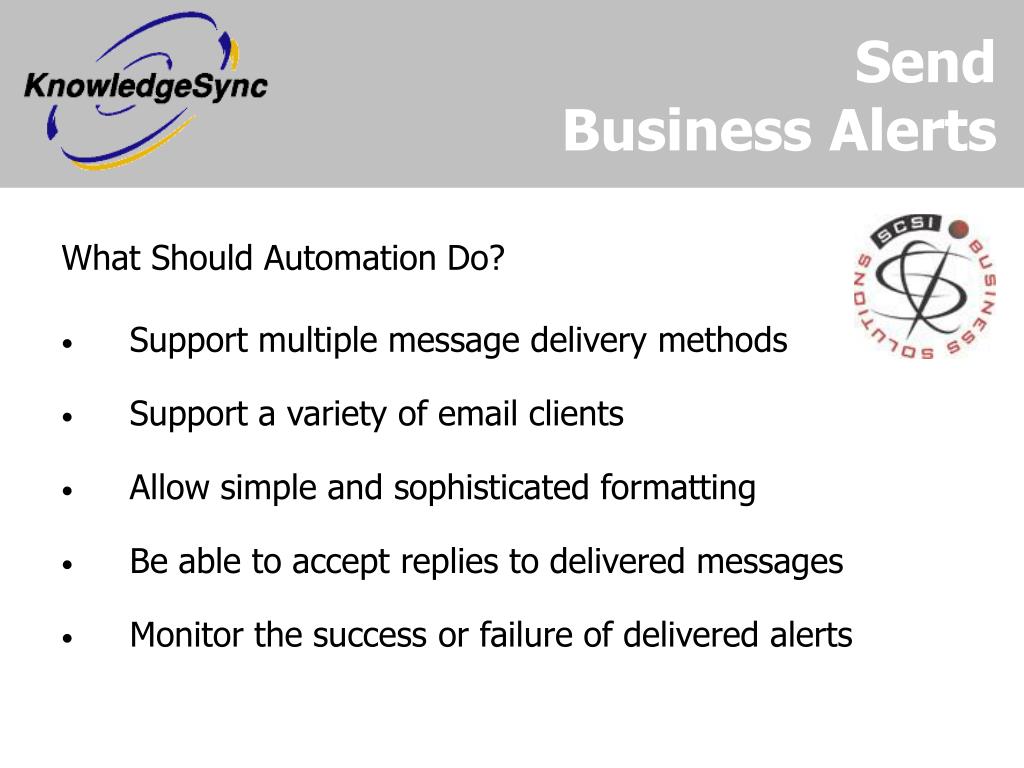 KnowledgeSync

Send
Business Alerts

SCSI BUSINESS SOLUTIONS

What Should Automation Do?

• Support multiple message delivery methods

• Support a variety of email clients

• Allow simple and sophisticated formatting

• Be able to accept replies to delivered messages

• Monitor the success or failure of delivered alerts